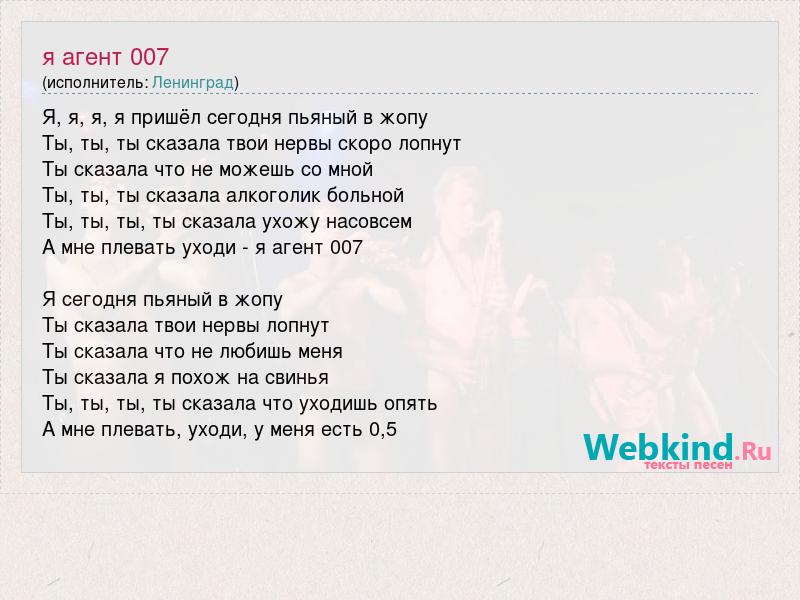 я агент 007
(исполнитель: Ленинград)

Я, я, я, я пришёл сегодня пьяный в жопу
Ты, ты, ты сказала твои нервы скоро лопнут
Ты сказала что не можешь со мной
Ты, ты, ты сказала алкоголик больной
Ты, ты, ты, ты сказала ухожу насовсем
А мне плевать уходи - я агент 007

Я сегодня пьяный в жопу
Ты сказала твои нервы лопнут
Ты сказала что не любишь меня
Ты сказала я похож на свинья
Ты, ты, ты, ты сказала что уходишь опять
А мне плевать, уходи, у меня есть 0,5

Webkind.Ru
тексты песен